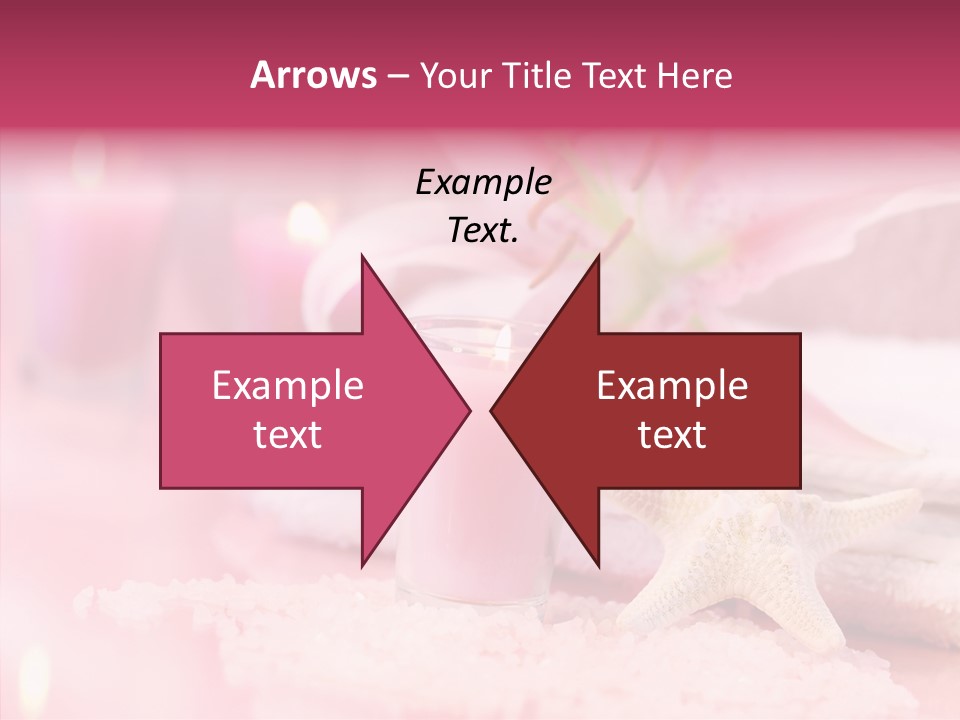 Arrows – Your Title Text Here

Example Text.

Example text

Example text